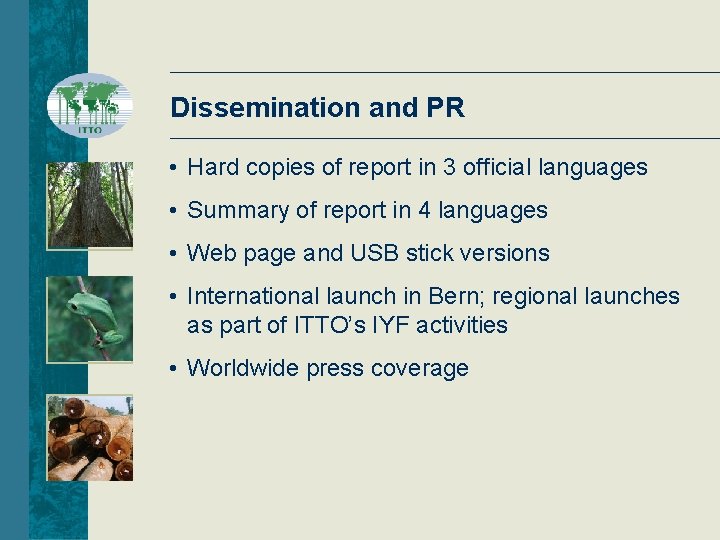 ITTO

Dissemination and PR

• Hard copies of report in 3 official languages

• Summary of report in 4 languages

• Web page and USB stick versions

• International launch in Bern; regional launches as part of ITTO's IYF activities

• Worldwide press coverage